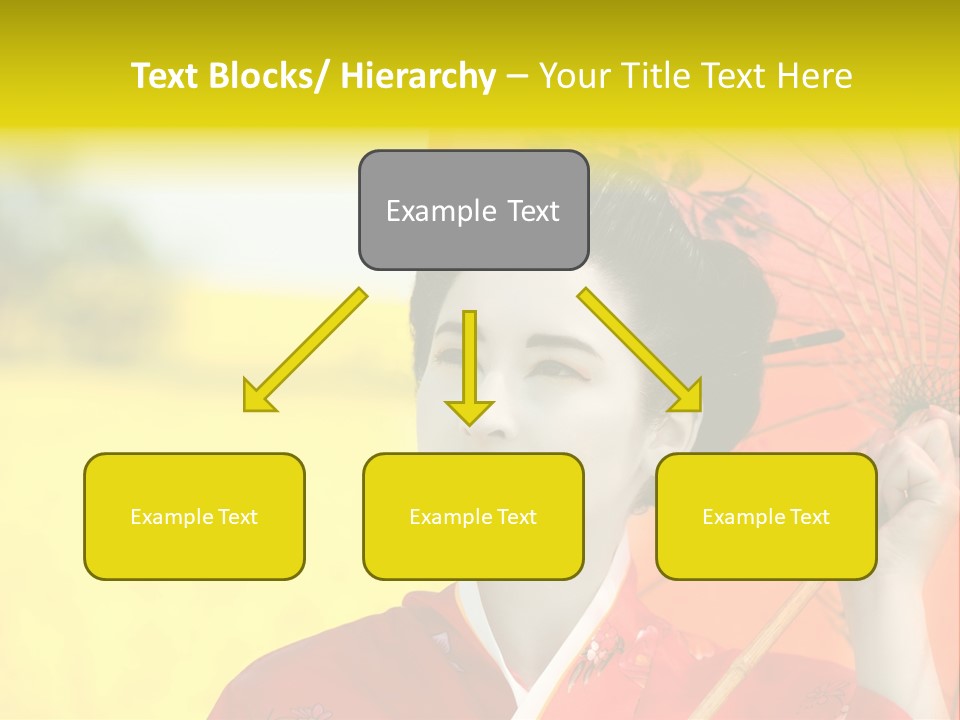 Text Blocks/ Hierarchy – Your Title Text Here

Example Text

Example Text

Example Text

Example Text